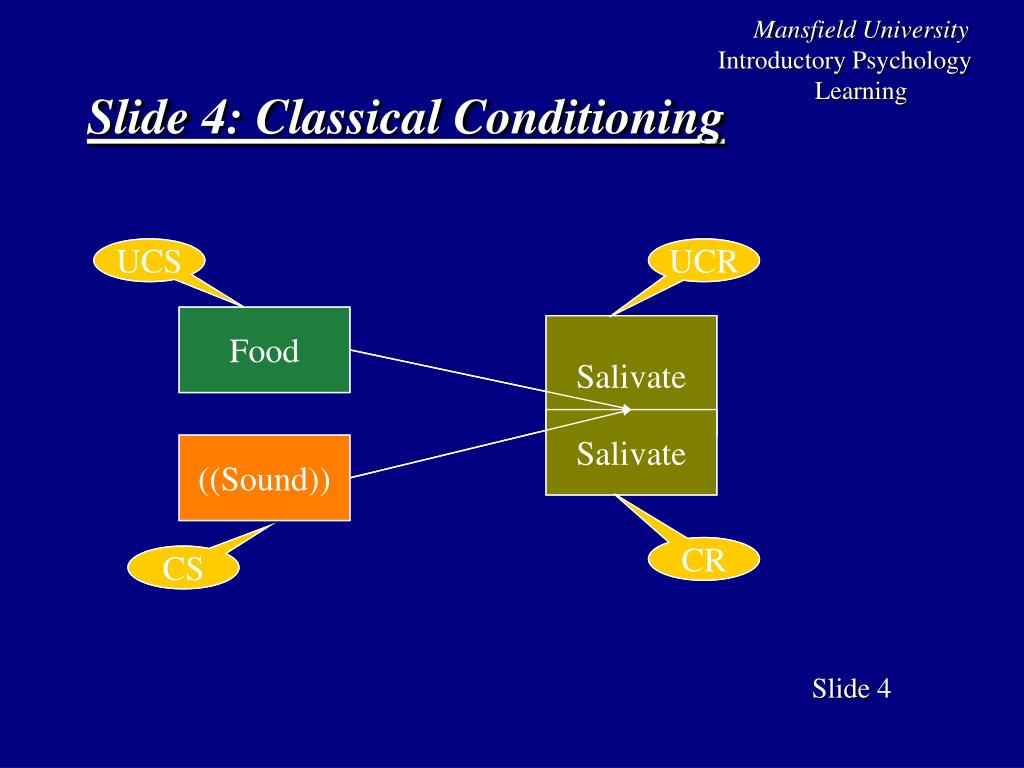 Mansfield University
Introductory Psychology
Learning

Slide 4: Classical Conditioning

UCS

UCR

Food

Salivate

Salivate

((Sound))

CS

CR

Slide 4